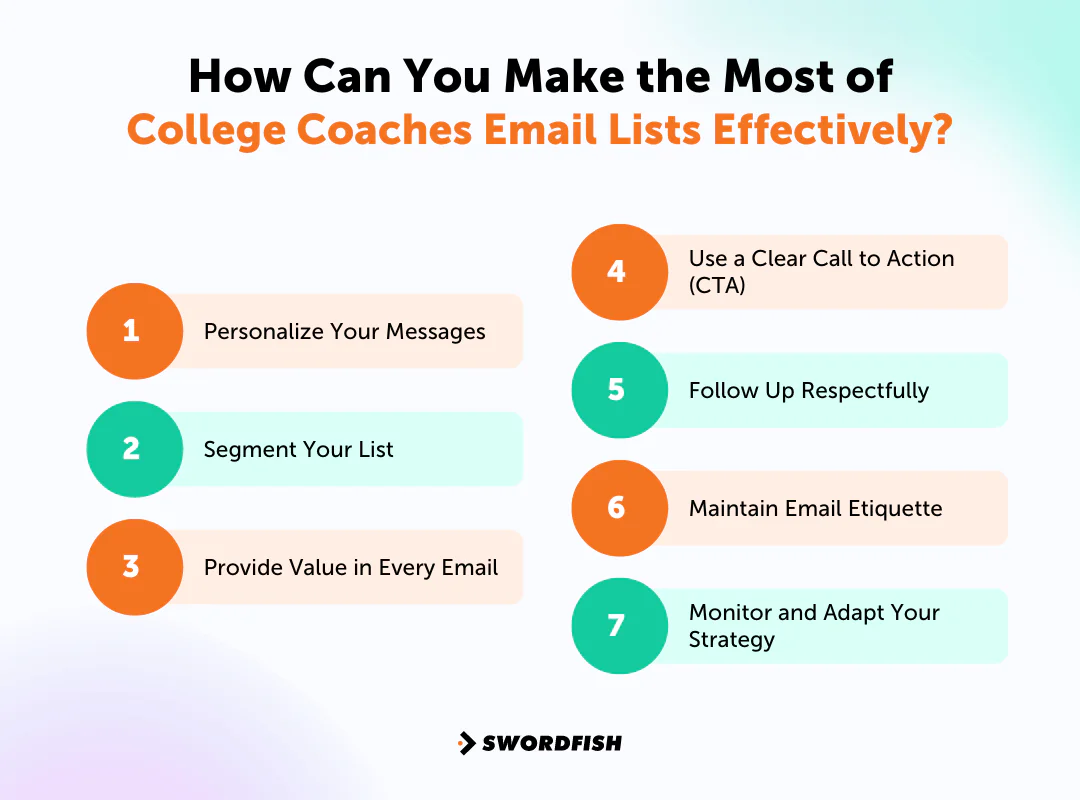 How Can You Make the Most of College Coaches Email Lists Effectively?

1 Personalize Your Messages

2 Segment Your List

3 Provide Value in Every Email

4 Use a Clear Call to Action (CTA)

5 Follow Up Respectfully

6 Maintain Email Etiquette

7 Monitor and Adapt Your Strategy

SWORDFISH